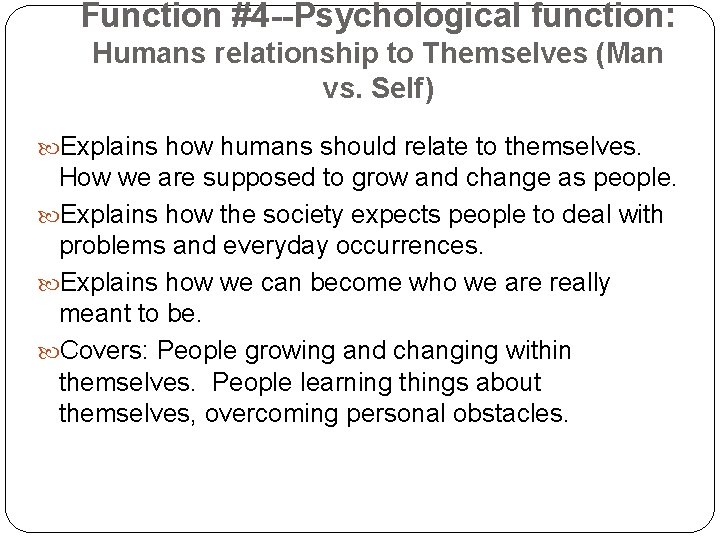 Function #4--Psychological function:
Humans relationship to Themselves (Man vs. Self)

Explains how humans should relate to themselves. How we are supposed to grow and change as people.

Explains how the society expects people to deal with problems and everyday occurrences.

Explains how we can become who we are really meant to be.

Covers: People growing and changing within themselves. People learning things about themselves, overcoming personal obstacles.